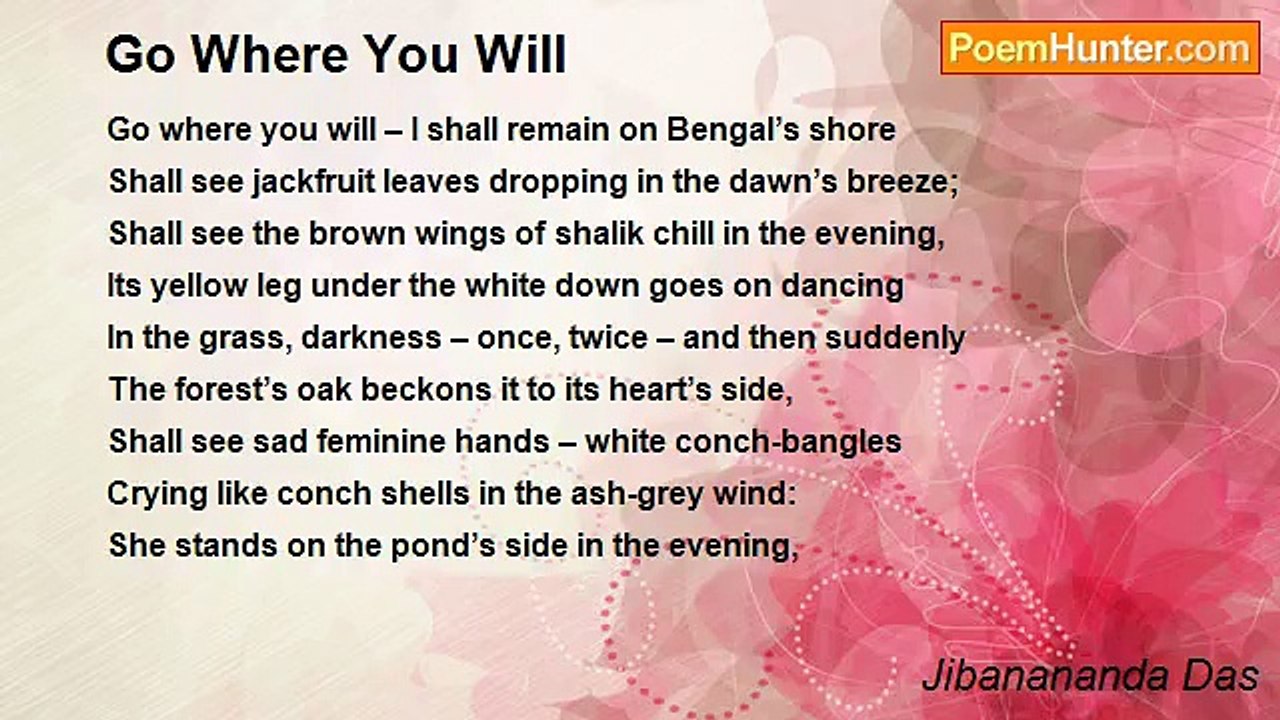 Go Where You Will

PoemHunter.com

Go where you will – I shall remain on Bengal's shore
Shall see jackfruit leaves dropping in the dawn's breeze;
Shall see the brown wings of shalik chill in the evening,
Its yellow leg under the white down goes on dancing
In the grass, darkness – once, twice – and then suddenly
The forest's oak beckons it to its heart's side,
Shall see sad feminine hands – white conch-bangles
Crying like conch shells in the ash-grey wind:
She stands on the pond's side in the evening,

Jibanananda Das